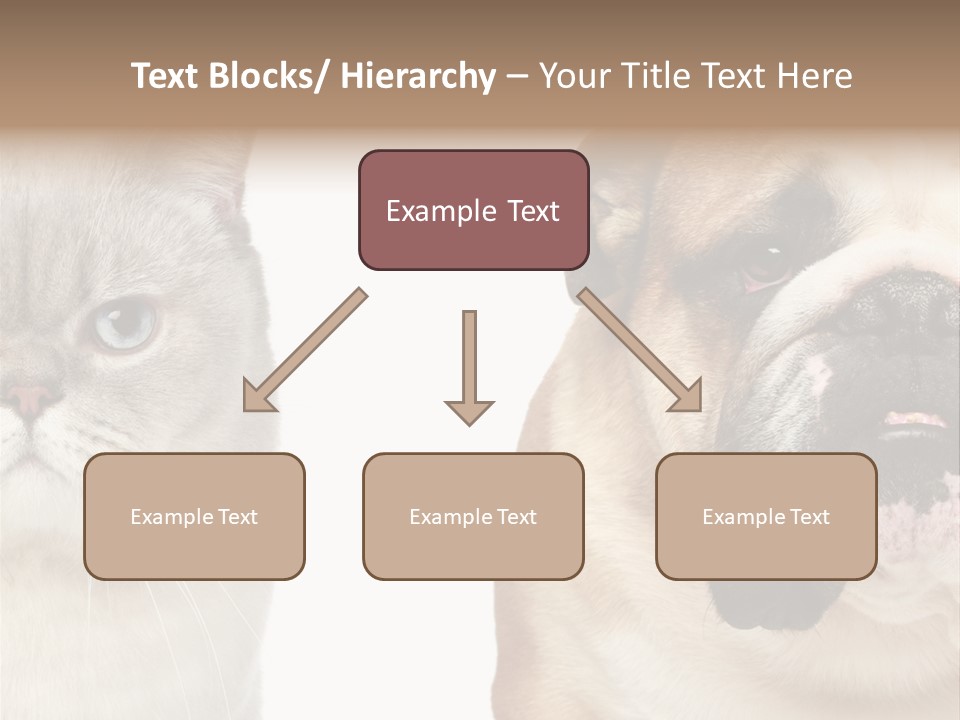 Text Blocks/ Hierarchy – Your Title Text Here

Example Text

Example Text

Example Text

Example Text